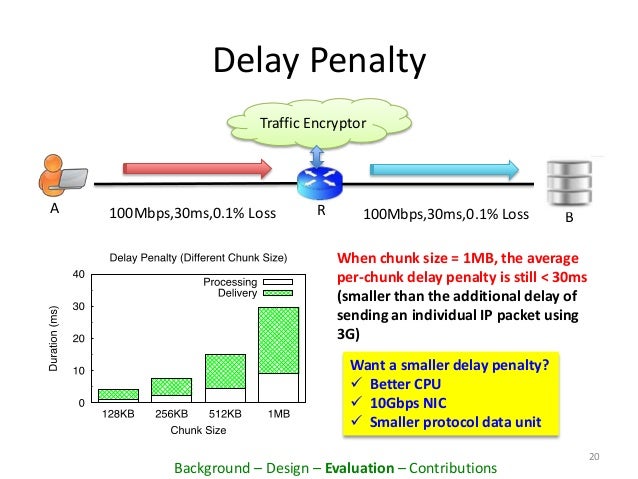 Delay Penalty

Traffic Encryptor

A

100Mbps,30ms,0.1% Loss

R

100Mbps,30ms,0.1% Loss

B

Delay Penalty (Different Chunk Size)

Processing
Delivery

Duration (ms)

40
30
20
10
0

128KB 256KB 512KB 1MB

Chunk Size

When chunk size = 1MB, the average per-chunk delay penalty is still < 30ms (smaller than the additional delay of sending an individual IP packet using 3G)

Want a smaller delay penalty?
✓ Better CPU
✓ 10Gbps NIC
✓ Smaller protocol data unit

20

Background – Design – Evaluation – Contributions